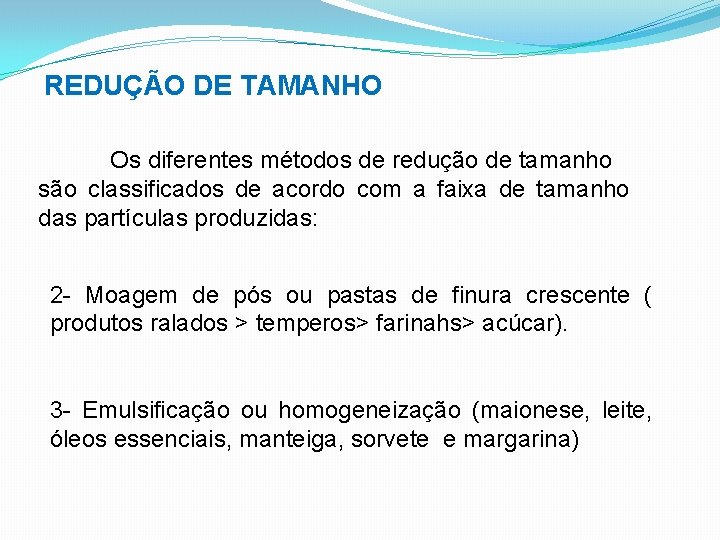 REDUÇÃO DE TAMANHO

Os diferentes métodos de redução de tamanho são classificados de acordo com a faixa de tamanho das partículas produzidas:

2- Moagem de pós ou pastas de finura crescente ( produtos ralados > temperos> farinahs> acúcar).

3- Emulsificação ou homogeneização (maionese, leite, óleos essenciais, manteiga, sorvete e margarina)